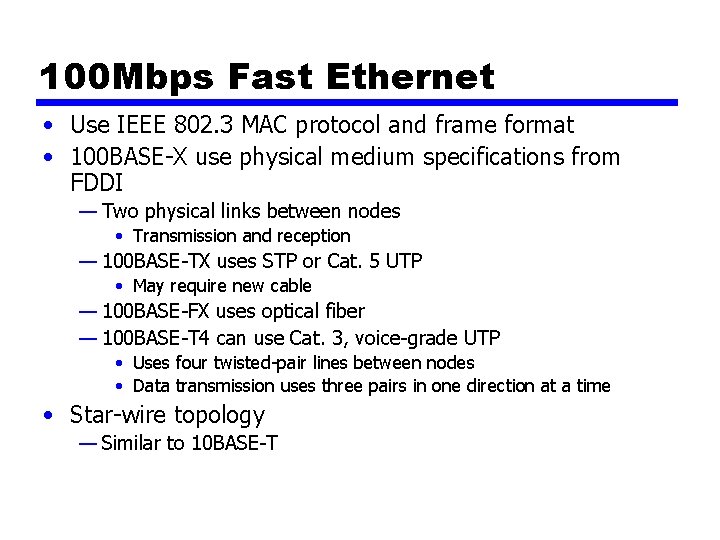 100Mbps Fast Ethernet

• Use IEEE 802.3 MAC protocol and frame format
• 100BASE-X use physical medium specifications from FDDI
— Two physical links between nodes
• Transmission and reception
— 100BASE-TX uses STP or Cat. 5 UTP
• May require new cable
— 100BASE-FX uses optical fiber
— 100BASE-T4 can use Cat. 3, voice-grade UTP
• Uses four twisted-pair lines between nodes
• Data transmission uses three pairs in one direction at a time
• Star-wire topology
— Similar to 10BASE-T